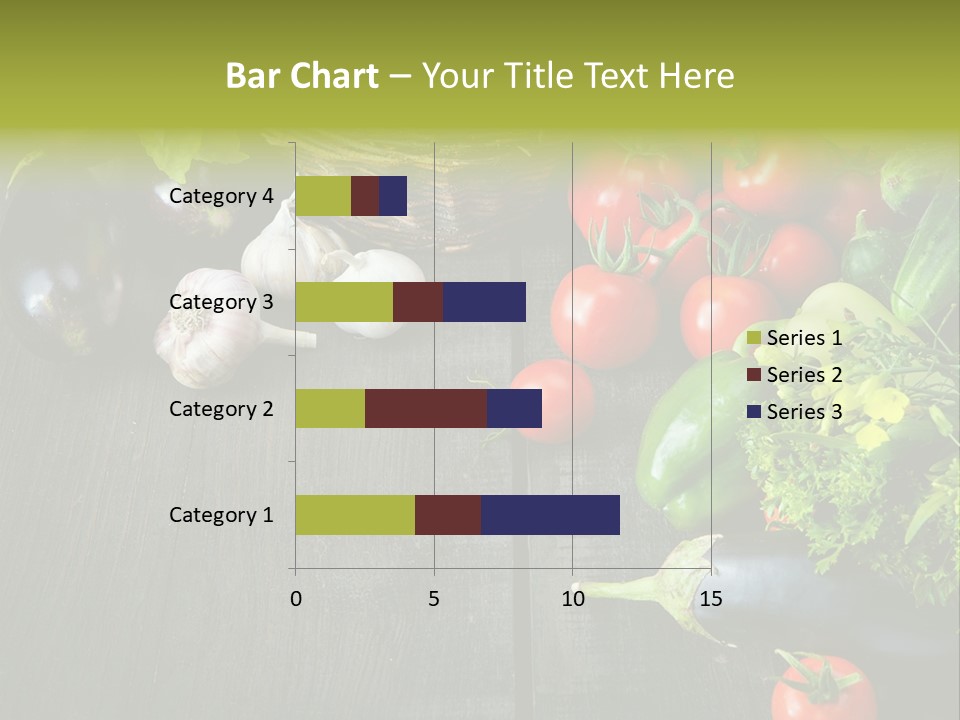 Bar Chart – Your Title Text Here

Category 4
Category 3
Category 2
Category 1

0
5
10
15

Series 1
Series 2
Series 3